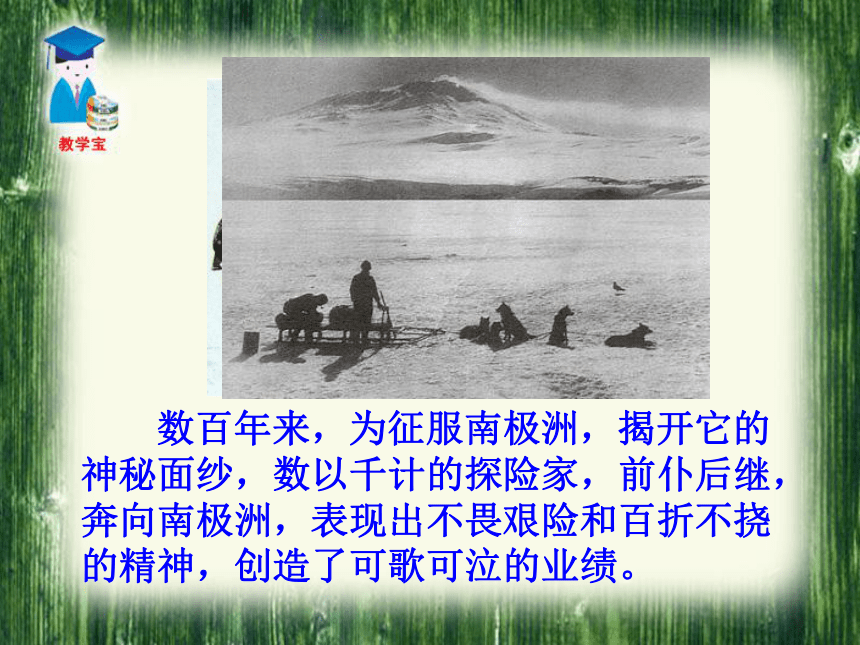 教学宝

数百年来，为征服南极洲，揭开它的神秘面纱，数以千计的探险家，前仆后继，奔向南极洲，表现出不畏艰险和百折不挠的精神，创造了可歌可泣的业绩。